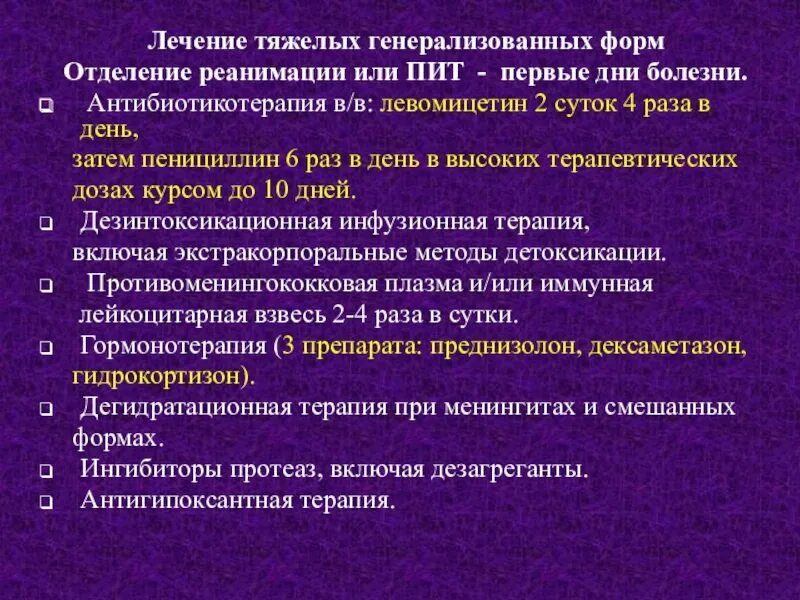 Лечение тяжелых генерализованных форм
Отделение реанимации или ПИТ - первые дни болезни.

Антибиотикотерапия в/в: левомицетин 2 суток 4 раза в день,
затем пенициллин 6 раз в день в высоких терапевтических дозах курсом до 10 дней.

Дезинтоксикационная инфузионная терапия, включая экстракорпоральные методы детоксикации.

Противоменингококковая плазма и/или иммунная лейкоцитарная взвесь 2-4 раза в сутки.

Гормонотерапия (3 препарата: преднизолон, дексаметазон, гидрокортизон).

Дегидратационная терапия при менингитах и смешанных формах.

Ингибиторы протеаз, включая дезагреганты.

Антигипоксантная терапия.